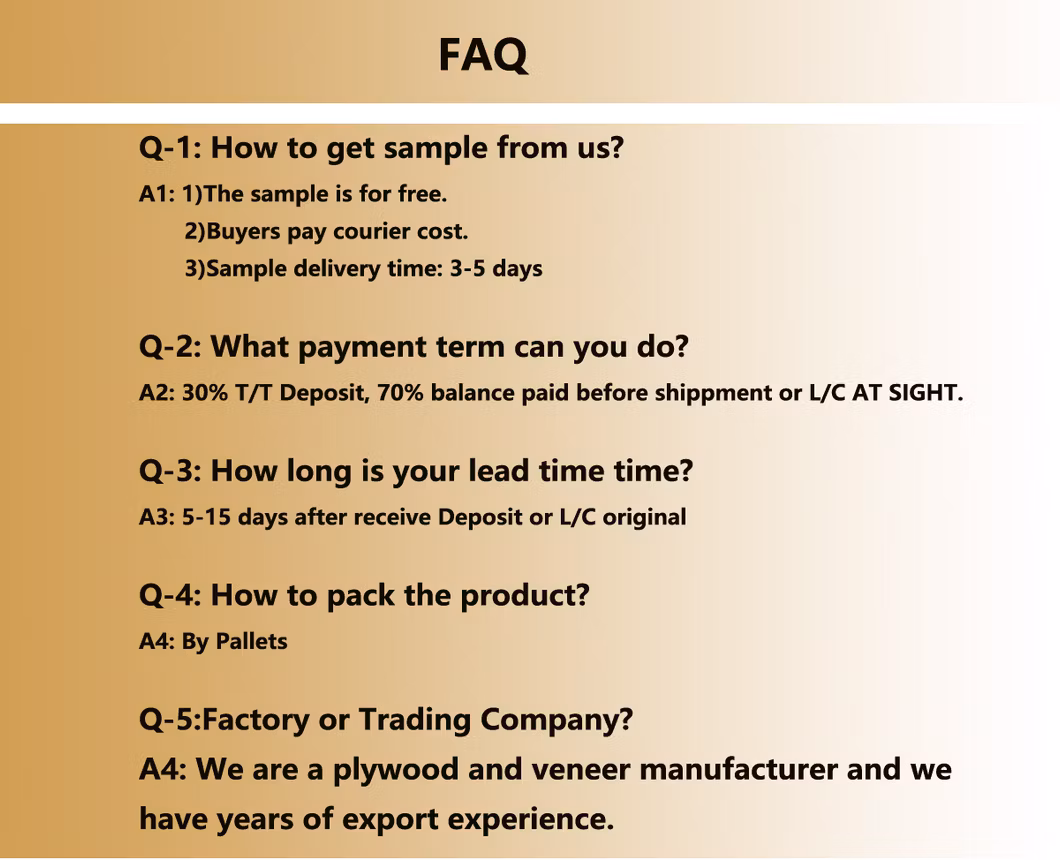 FAQ

Q-1: How to get sample from us?

A1: 1)The sample is for free.
2)Buyers pay courier cost.
3)Sample delivery time: 3-5 days

Q-2: What payment term can you do?

A2: 30% T/T Deposit, 70% balance paid before shippment or L/C AT SIGHT.

Q-3: How long is your lead time time?

A3: 5-15 days after receive Deposit or L/C original

Q-4: How to pack the product?

A4: By Pallets

Q-5:Factory or Trading Company?

A4: We are a plywood and veneer manufacturer and we have years of export experience.